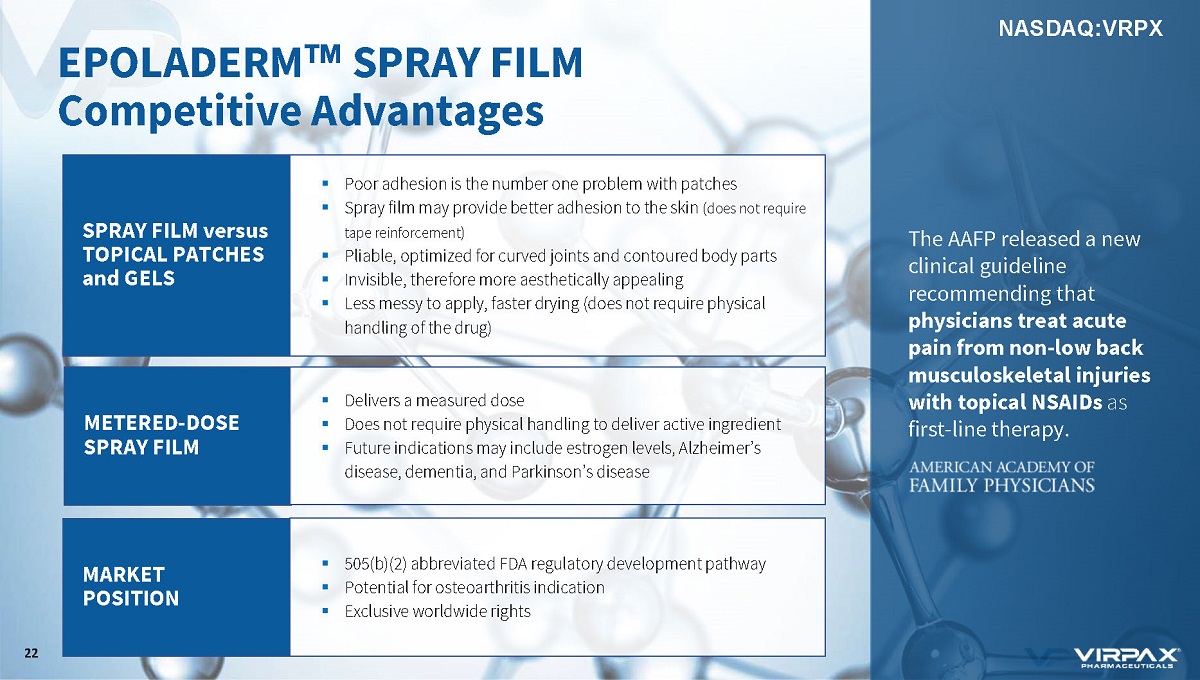 NASDAQ:VRPX

EPOLADERM™ SPRAY FILM
Competitive Advantages

SPRAY FILM versus TOPICAL PATCHES and GELS

▪ Poor adhesion is the number one problem with patches
▪ Spray film may provide better adhesion to the skin (does not require tape reinforcement)
▪ Pliable, optimized for curved joints and contoured body parts
▪ Invisible, therefore more aesthetically appealing
▪ Less messy to apply, faster drying (does not require physical handling of the drug)

METERED-DOSE SPRAY FILM

▪ Delivers a measured dose
▪ Does not require physical handling to deliver active ingredient
▪ Future indications may include estrogen levels, Alzheimer's disease, dementia, and Parkinson's disease

MARKET POSITION

▪ 505(b)(2) abbreviated FDA regulatory development pathway
▪ Potential for osteoarthritis indication
▪ Exclusive worldwide rights

The AAFP released a new clinical guideline recommending that physicians treat acute pain from non-low back musculoskeletal injuries with topical NSAIDs as first-line therapy.

AMERICAN ACADEMY OF FAMILY PHYSICIANS

22

VIRPAX PHARMACEUTICALS